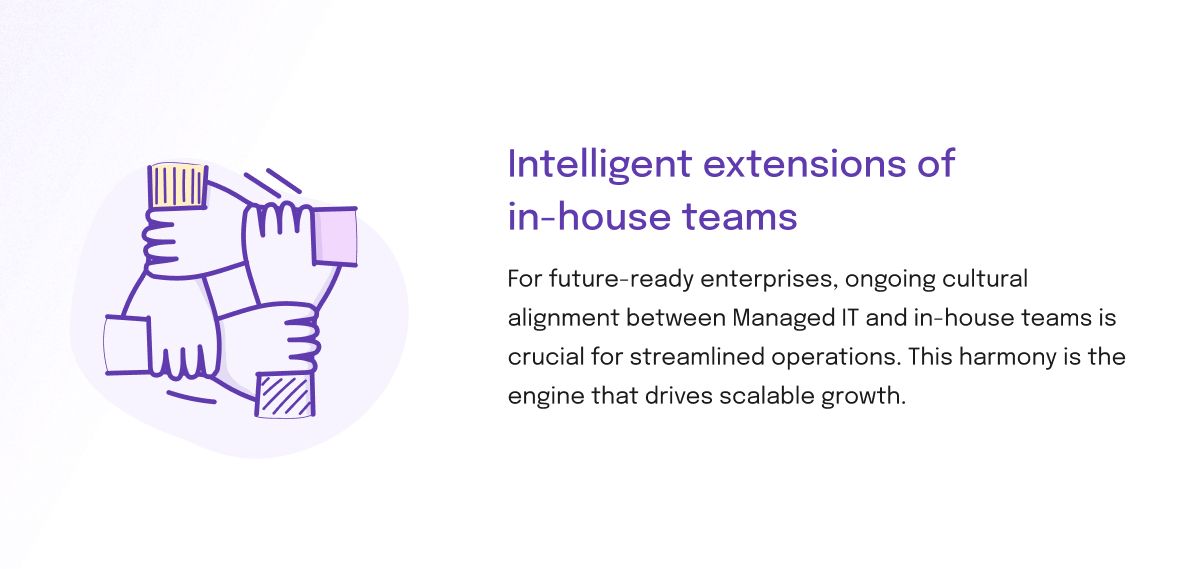 Intelligent extensions of in-house teams

For future-ready enterprises, ongoing cultural alignment between Managed IT and in-house teams is crucial for streamlined operations. This harmony is the engine that drives scalable growth.